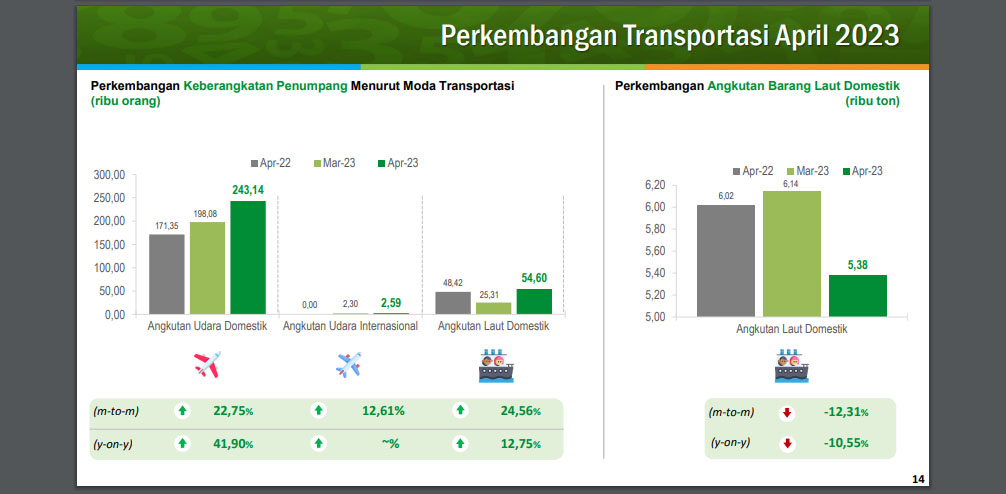 Perkembangan Transportasi April 2023

Perkembangan Keberangkatan Penumpang Menurut Moda Transportasi (ribu orang)

Apr-22 Mar-23 Apr-23

300,00
250,00
200,00
150,00
100,00
50,00
0,00

171,35 198,08 243,14
0,00 2,30 2,59
48,42 25,31 54,60

Angkutan Udara Domestik
Angkutan Udara Internasional
Angkutan Laut Domestik

| (m-to-m) | 22,75% | 12,61% | 24,56% |
|---|---|---|---|
| (y-on-y) | 41,90% | ~% | 12,75% |

Perkembangan Angkutan Barang Laut Domestik (ribu ton)

Apr-22 Mar-23 Apr-23

6,20
6,00
5,80
5,60
5,40
5,20
5,00

6,02 6,14 5,38

Angkutan Laut Domestik

| (m-to-m) | -12,31% |
|---|---|
| (y-on-y) | -10,55% |

14